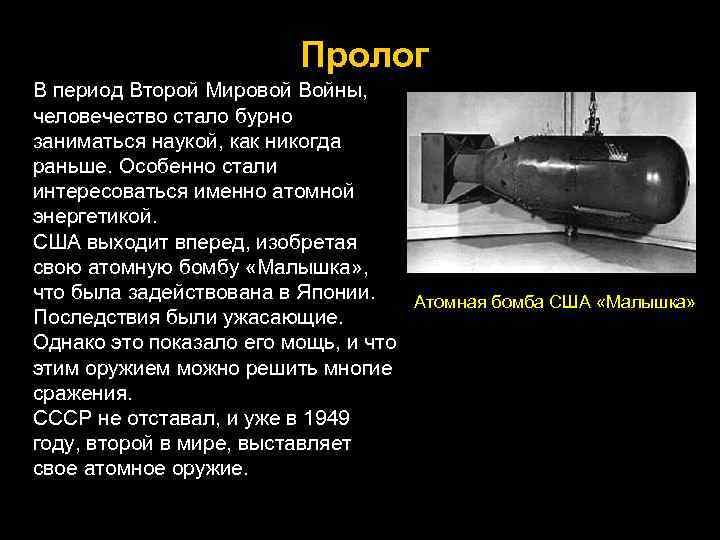 Пролог

В период Второй Мировой Войны, человечество стало бурно заниматься наукой, как никогда раньше. Особенно стали интересоваться именно атомной энергетикой.
США выходит вперед, изобретая свою атомную бомбу «Малышка», что была задействована в Японии. Последствия были ужасающие. Однако это показало его мощь, и что этим оружием можно решить многие сражения.
СССР не отставал, и уже в 1949 году, второй в мире, выставляет свое атомное оружие.

Атомная бомба США «Малышка»